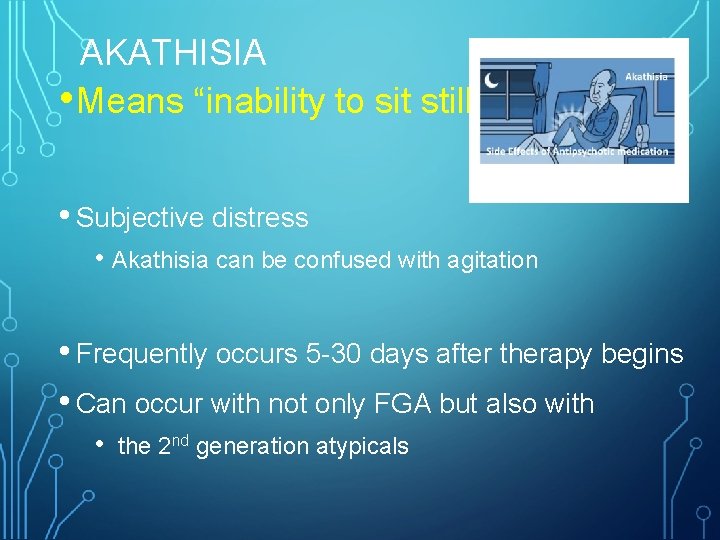 AKATHISIA

• Means “inability to sit still

Akathisia

Side Effects of Antipsychotic medication

• Subjective distress

• Akathisia can be confused with agitation

• Frequently occurs 5-30 days after therapy begins

• Can occur with not only FGA but also with

• the 2$^{nd}$ generation atypicals